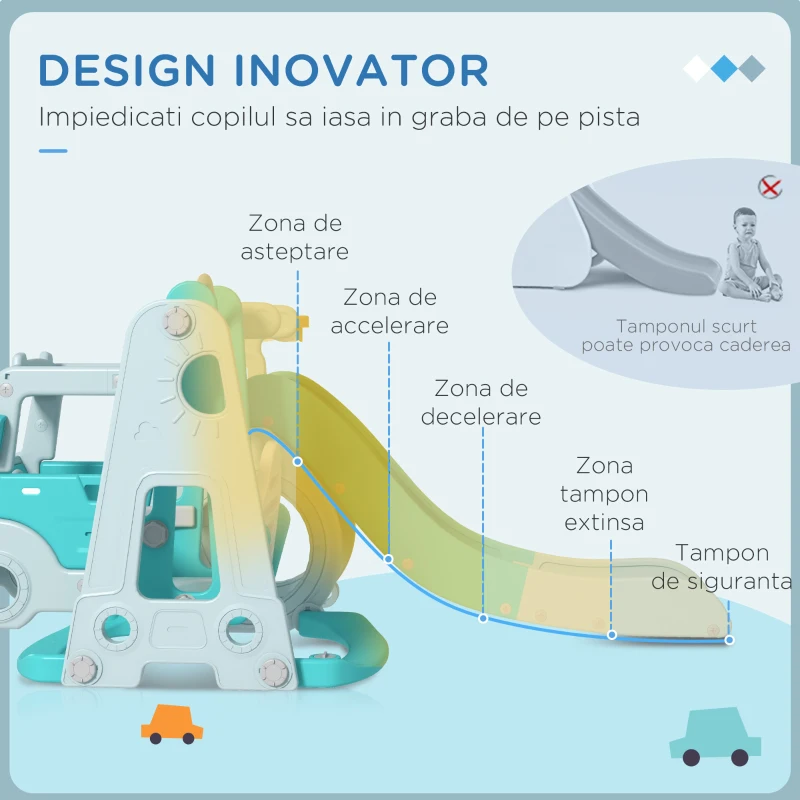 DESIGN INOVATOR
Impiedicati copilul sa iasa in graba de pe pista

Tamponul scurt poate provoca caderea

Zona de asteptare

Zona de accelerare

Zona de decelerare

Zona tampon extinsa

Tampon de siguranta